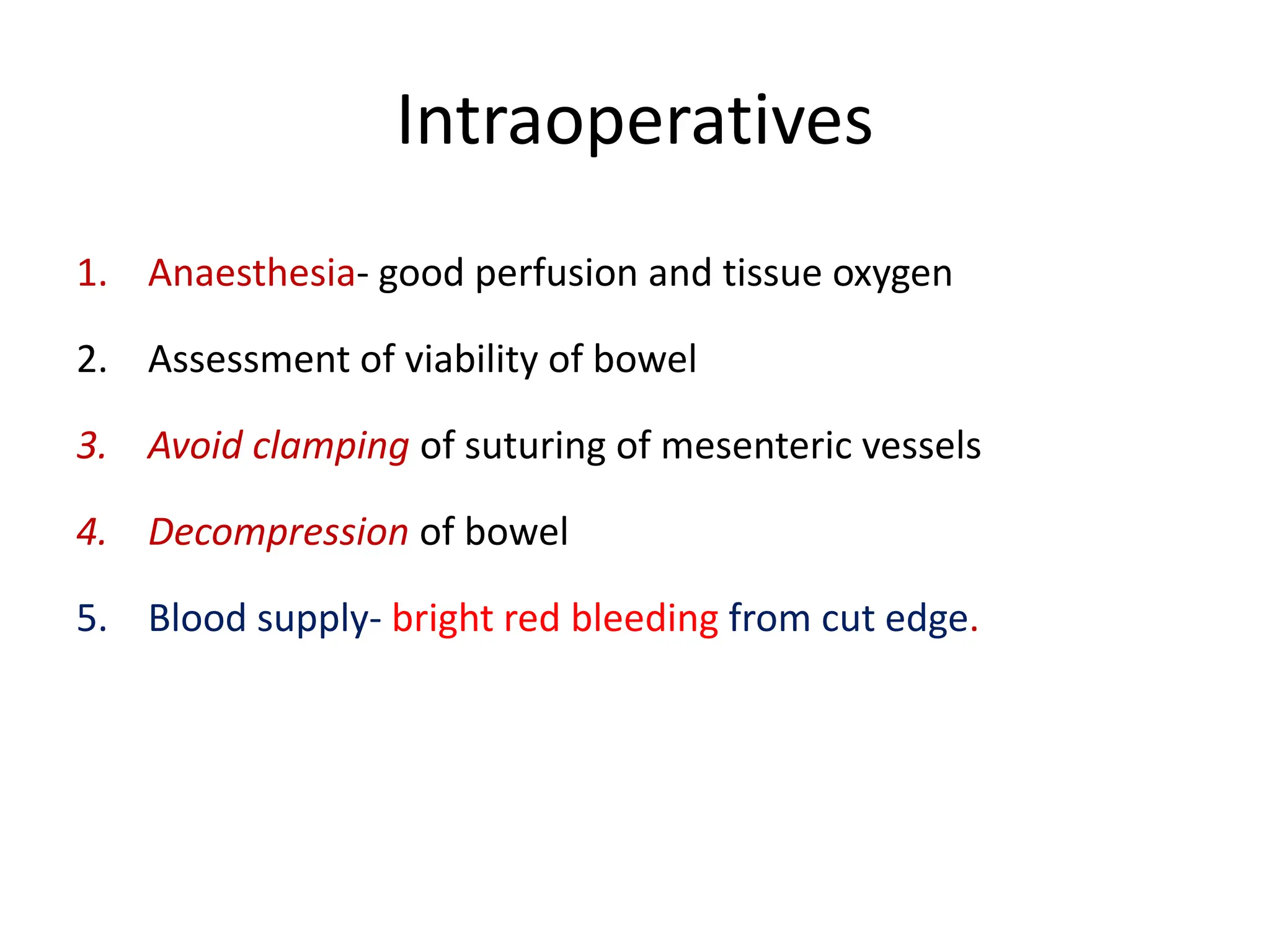 Intraoperatives

1. Anaesthesia- good perfusion and tissue oxygen

2. Assessment of viability of bowel

3. Avoid clamping of suturing of mesenteric vessels

4. Decompression of bowel

5. Blood supply- bright red bleeding from cut edge.